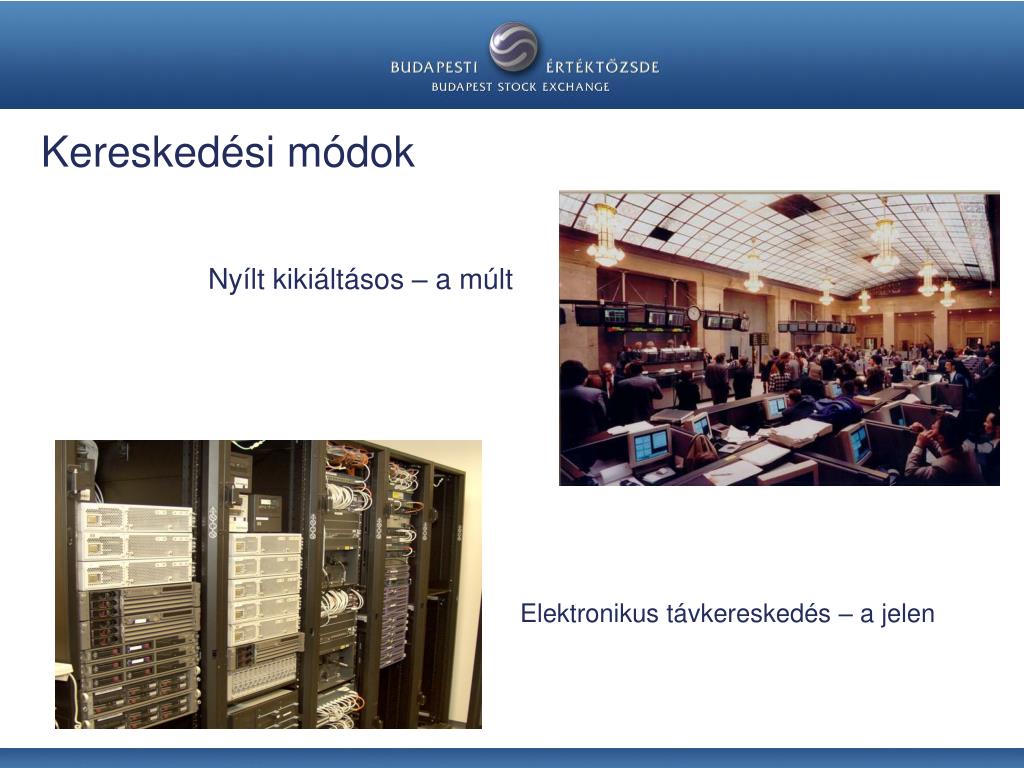 BUDAPESTI ÉRTÉKTŐZSDE
BUDAPEST STOCK EXCHANGE

Kereskedési módok

Nyílt kikiáltásos – a múlt

Elektronikus távkereskedés – a jelen